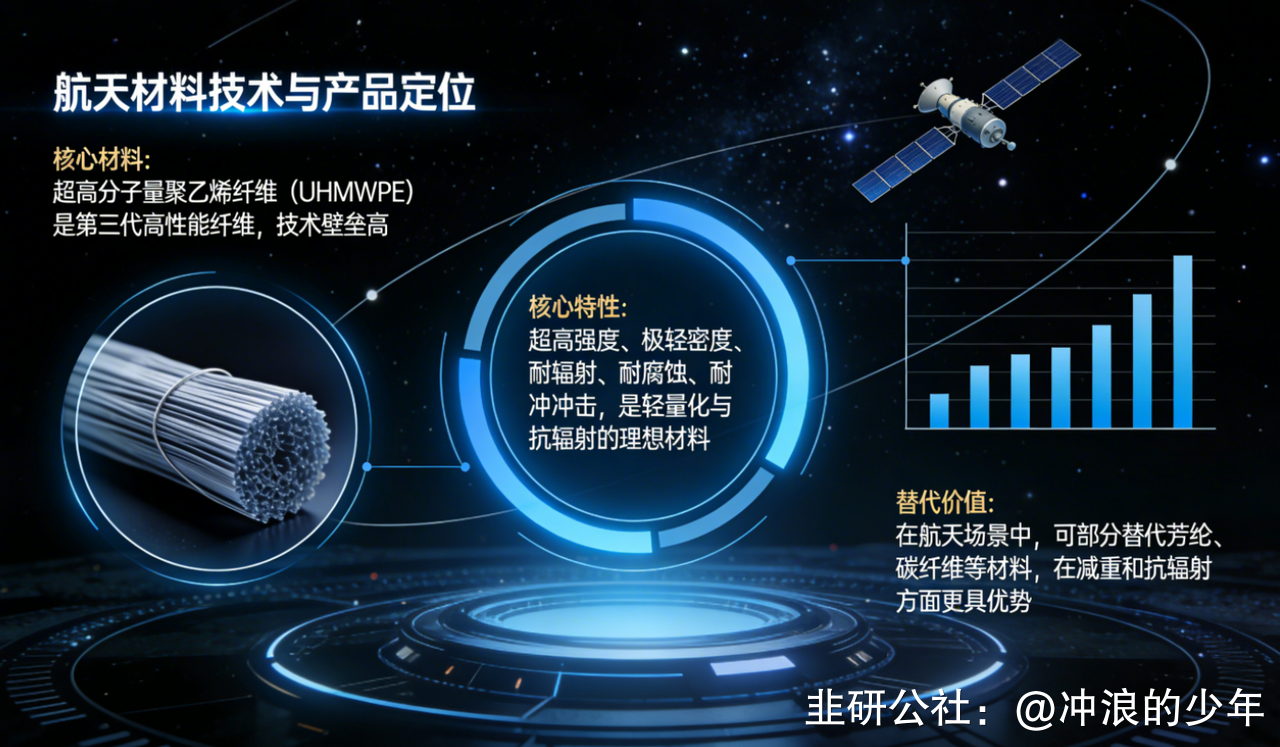 航天材料技术与产品定位

核心材料:
超高分子量聚乙烯纤维（UHMWPE）是第三代高性能纤维，技术壁垒高

核心特性:
超高强度、极轻密度、耐辐射、耐腐蚀、耐冲冲击，是轻量化与抗辐射的理想材料

替代价值:
在航天场景中，可部分替代芳纶、碳纤维等材料，在减重和抗辐射方面更具优势

韭研公社：@冲浪的少年